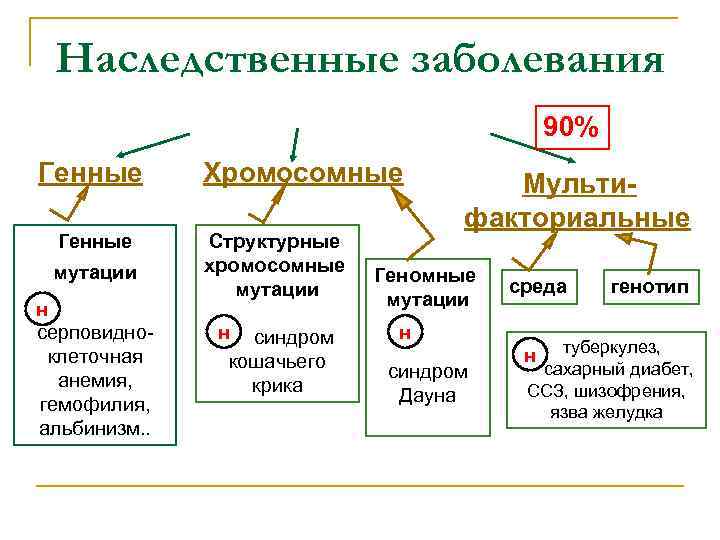 Наследственные заболевания

90%

Генные

Хромосомные

Мульти-факториальные

Генные мутации

н

серповидно-клеточная анемия, гемофилия, альбинизм..

Структурные хромосомные мутации

н

синдром кошачьего крика

Геномные мутации

н

синдром Дауна

среда

генотип

н

туберкулез, сахарный диабет, ССЗ, шизофрения, язва желудка